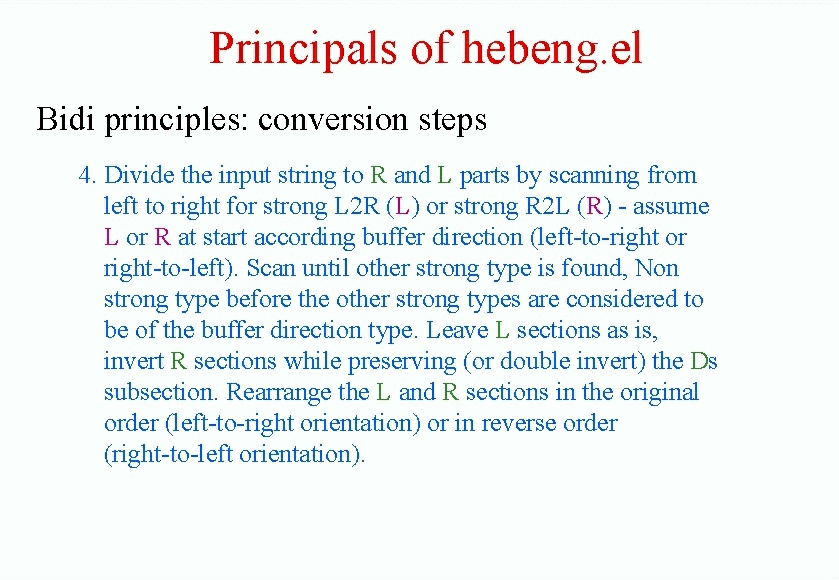 Principals of hebeng.el

Bidi principles: conversion steps

4. Divide the input string to R and L parts by scanning from left to right for strong L2R (L) or strong R2L (R) - assume L or R at start according buffer direction (left-to-right or right-to-left). Scan until other strong type is found, Non strong type before the other strong types are considered to be of the buffer direction type. Leave L sections as is, invert R sections while preserving (or double invert) the Ds subsection. Rearrange the L and R sections in the original order (left-to-right orientation) or in reverse order (right-to-left orientation).